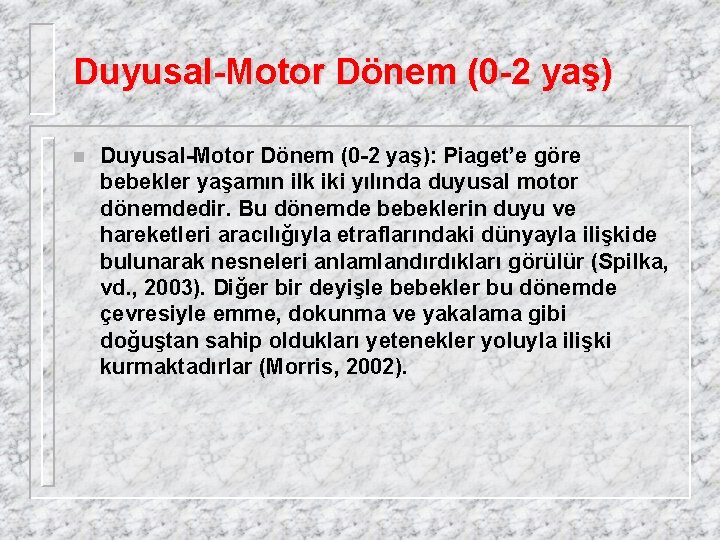 Duyusal-Motor Dönem (0-2 yaş)

Duyusal-Motor Dönem (0-2 yaş): Piaget'e göre bebekler yaşamın ilk iki yılında duyusal motor dönemdedir. Bu dönemde bebeklerin duyu ve hareketleri aracılığıyla etraflarındaki dünyayla ilişkide bulunarak nesneleri anlamlandırdıkları görülür (Spilka, vd., 2003). Diğer bir deyişle bebekler bu dönemde çevresiyle emme, dokunma ve yakalama gibi doğuştan sahip oldukları yetenekler yoluyla ilişki kurmaktadırlar (Morris, 2002).